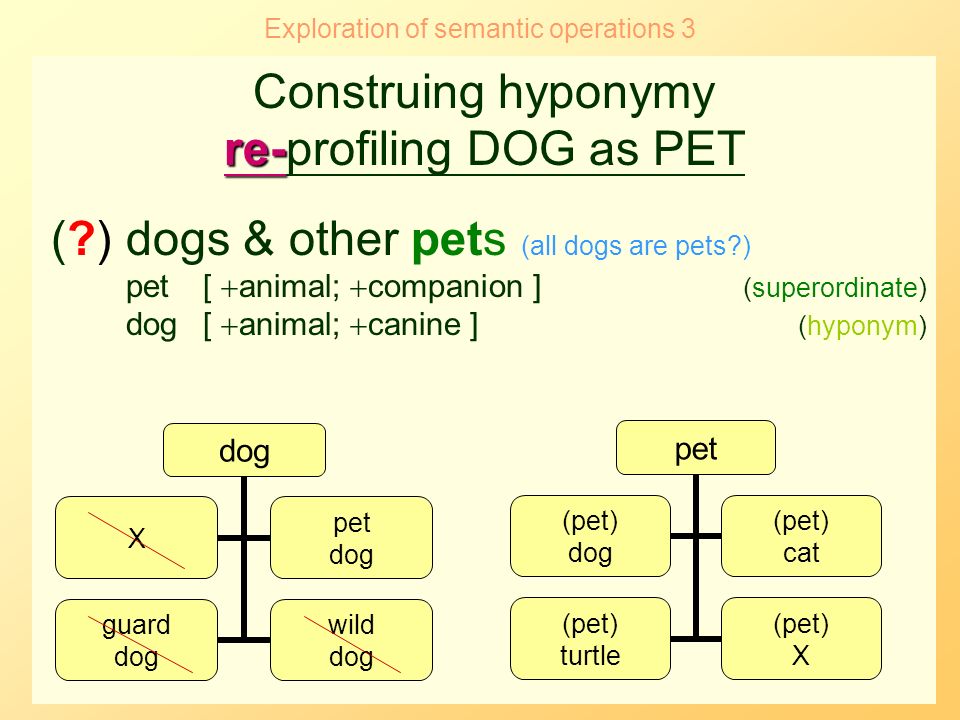 Exploration of semantic operations 3

Construing hyponymy
re-profiling DOG as PET

(?) dogs & other pets (all dogs are pets?)
pet [ +animal; +companion ] (superordinate)
dog [ +animal; +canine ] (hyponym)

dog

X

pet dog

guard dog

wild dog

pet

(pet) dog

(pet) cat

(pet) turtle

(pet) X